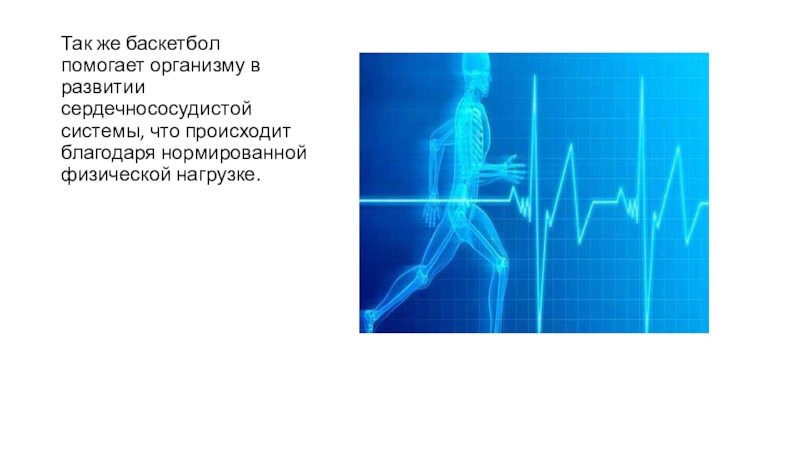 Так же баскетбол помогает организму в развитии сердечнососудистой системы, что происходит благодаря нормированной физической нагрузке.